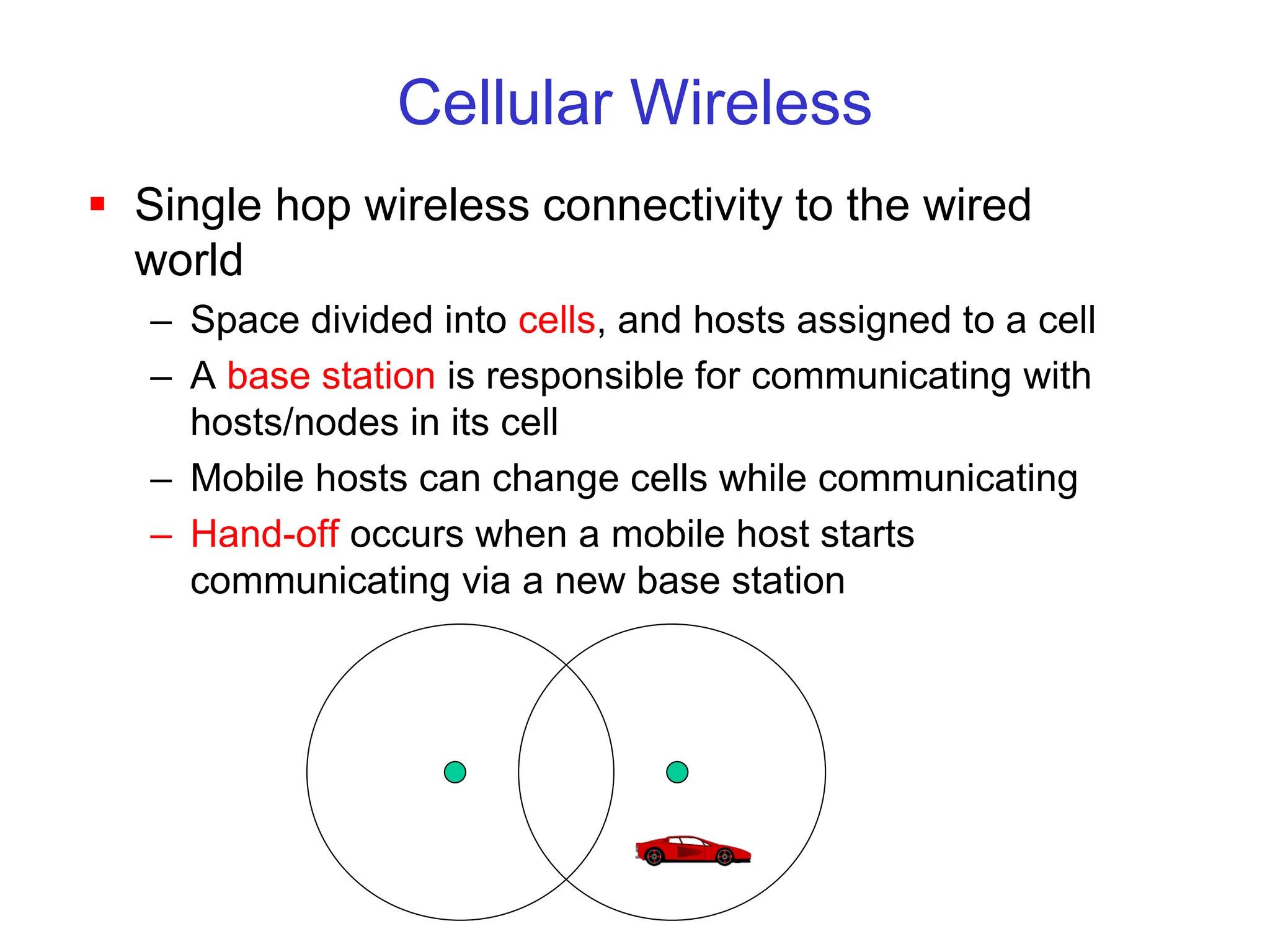 Cellular Wireless

▪ Single hop wireless connectivity to the wired world

– Space divided into cells, and hosts assigned to a cell

– A base station is responsible for communicating with hosts/nodes in its cell

– Mobile hosts can change cells while communicating

– Hand-off occurs when a mobile host starts communicating via a new base station